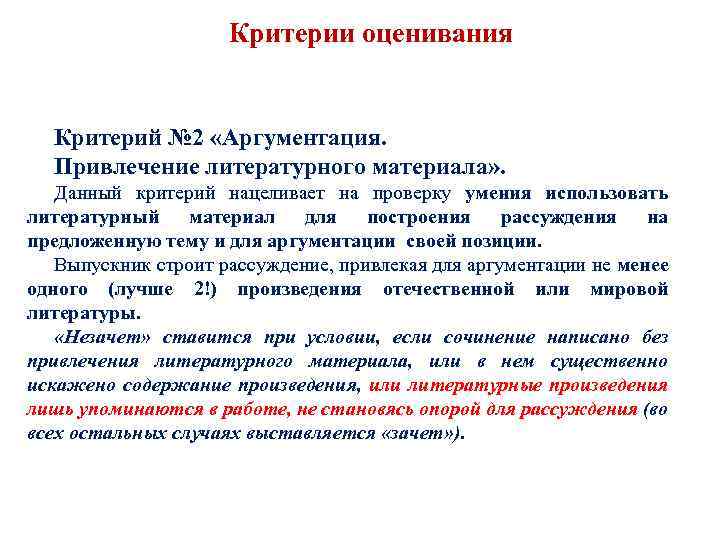 Критерии оценивания

Критерий №2 «Аргументация.
Привлечение литературного материала».

Данный критерий нацеливает на проверку умения использовать литературный материал для построения рассуждения на предложенную тему и для аргументации своей позиции.

Выпускник строит рассуждение, привлекая для аргументации не менее одного (лучше 2!) произведения отечественной или мировой литературы.

«Незачет» ставится при условии, если сочинение написано без привлечения литературного материала, или в нем существенно искажено содержание произведения, или литературные произведения лишь упоминаются в работе, не становясь опорой для рассуждения (во всех остальных случаях выставляется «зачет»).